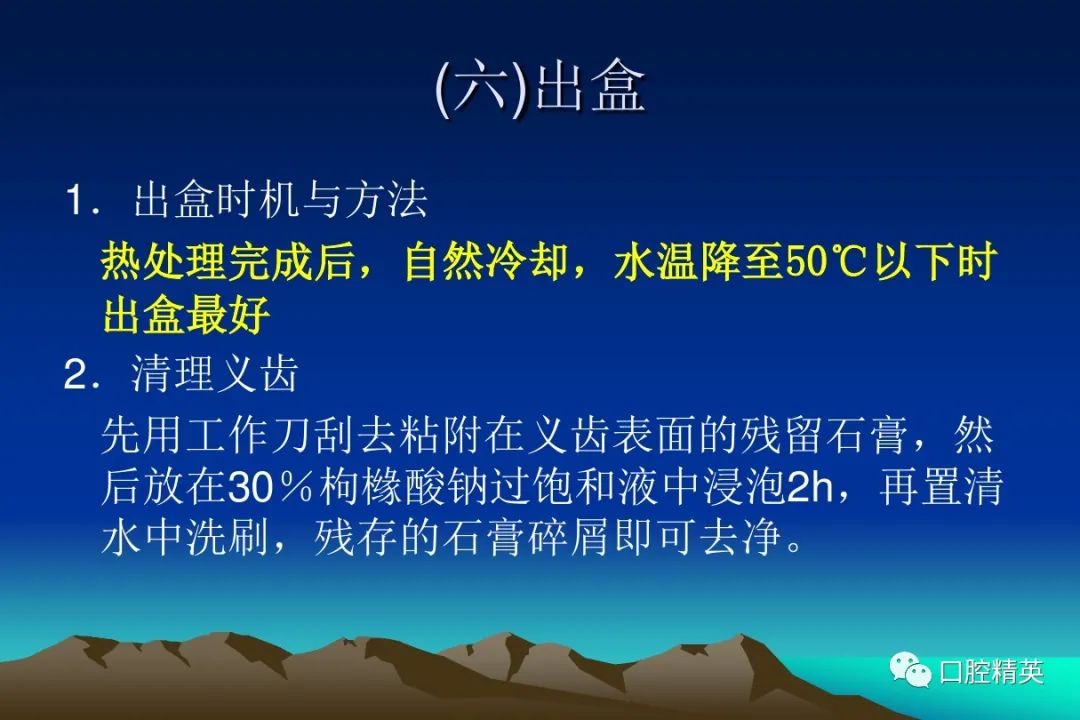 (六)出盒

1．出盒时机与方法

热处理完成后，自然冷却，水温降至50℃以下时出盒最好

2．清理义齿

先用工作刀刮去粘附在义齿表面的残留石膏，然后放在30％枸橼酸钠过饱和液中浸泡2h，再置清水中洗刷，残存的石膏碎屑即可去净。

口腔精英